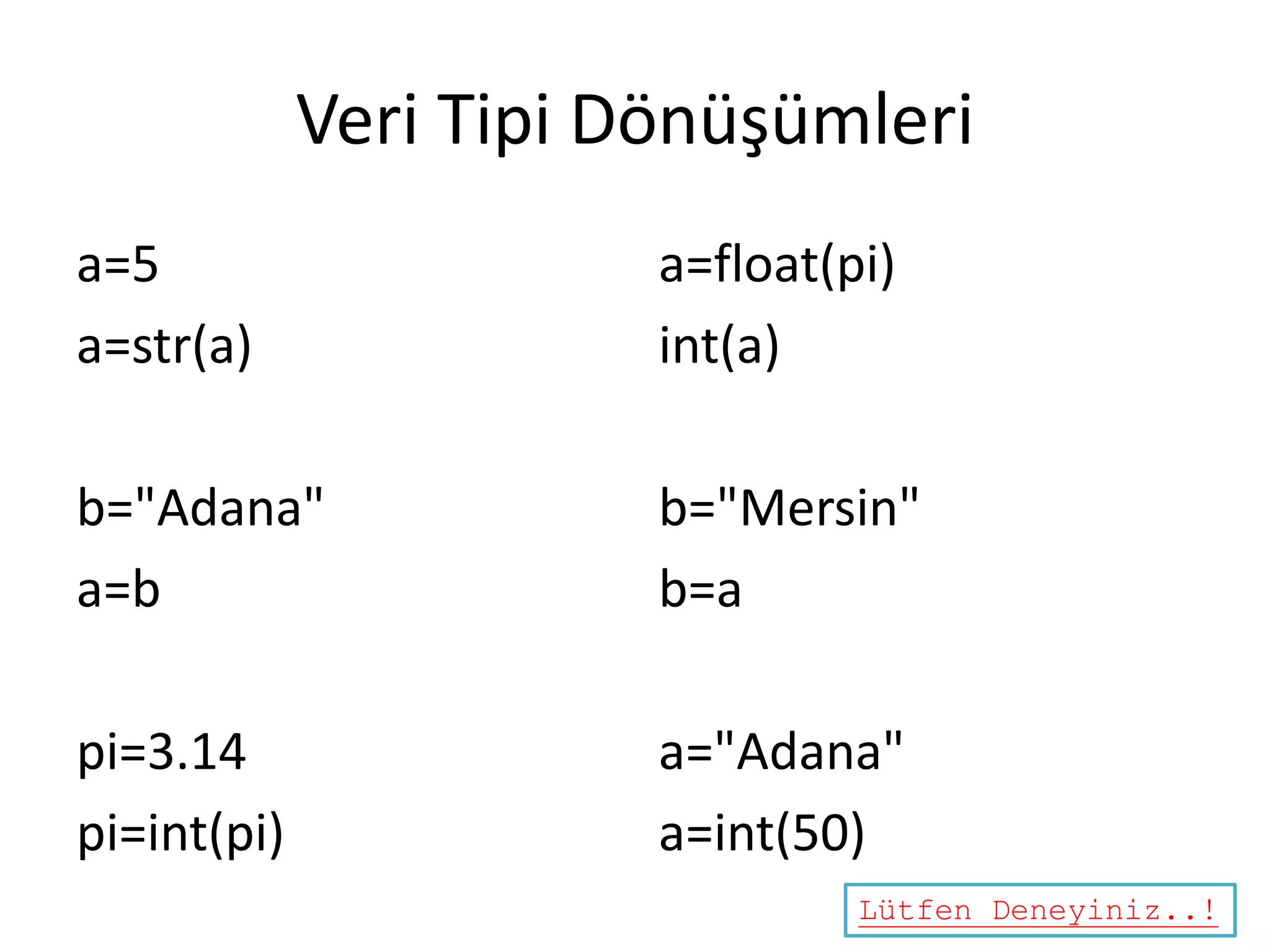 Veri Tipi Dönüşümleri

a=5

a=str(a)

b="Adana"

a=b

pi=3.14

pi=int(pi)

a=float(pi)

int(a)

b="Mersin"

b=a

a="Adana"

a=int(50)

Lütfen Deneyiniz..!